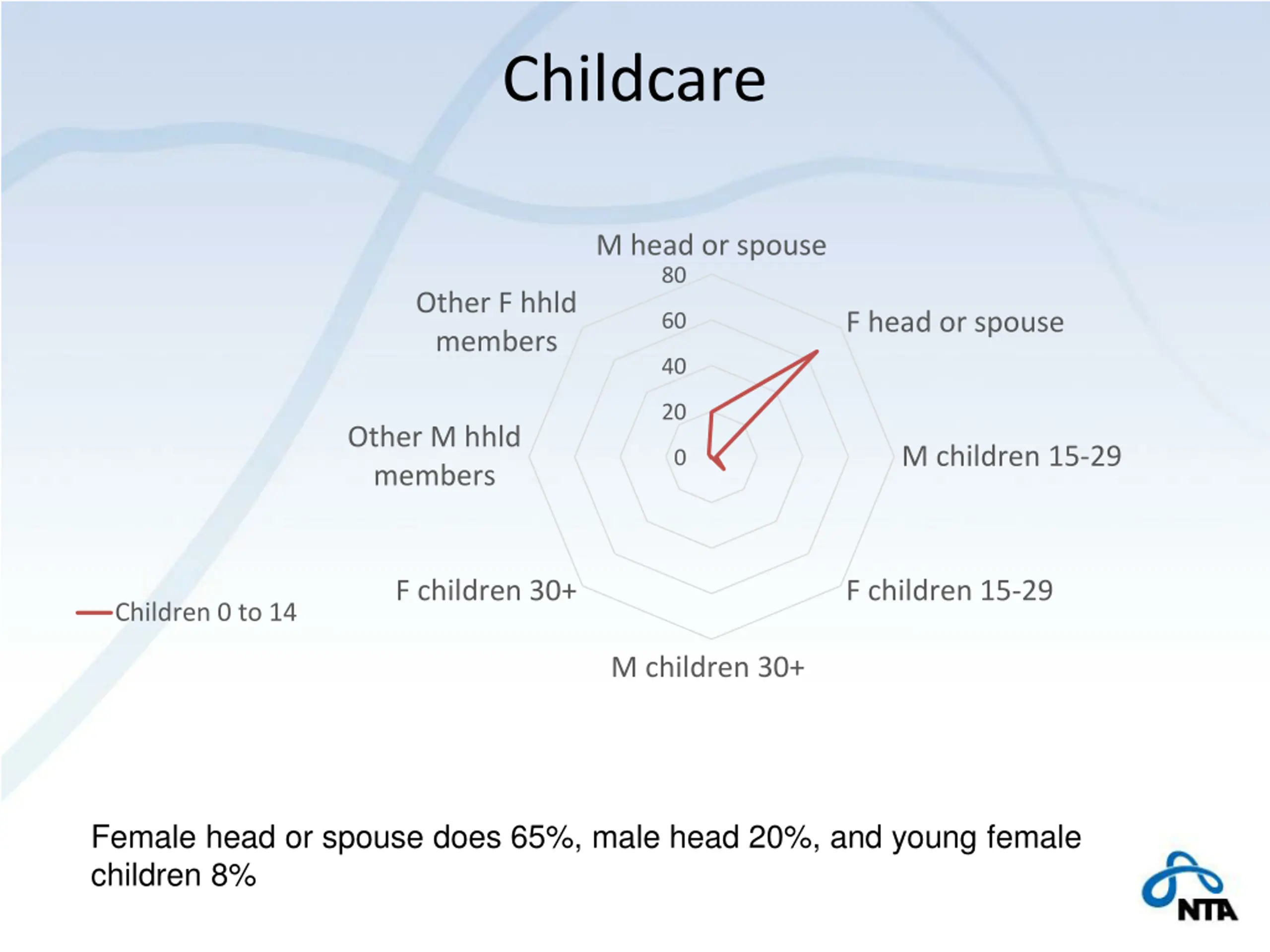 Childcare

M head or spouse

80

60

40

20

0

F head or spouse

M children 15-29

F children 15-29

M children 30+

F children 30+

Other M hhld members

Other F hhld members

Children 0 to 14

Female head or spouse does 65%, male head 20%, and young female children 8%

NTA